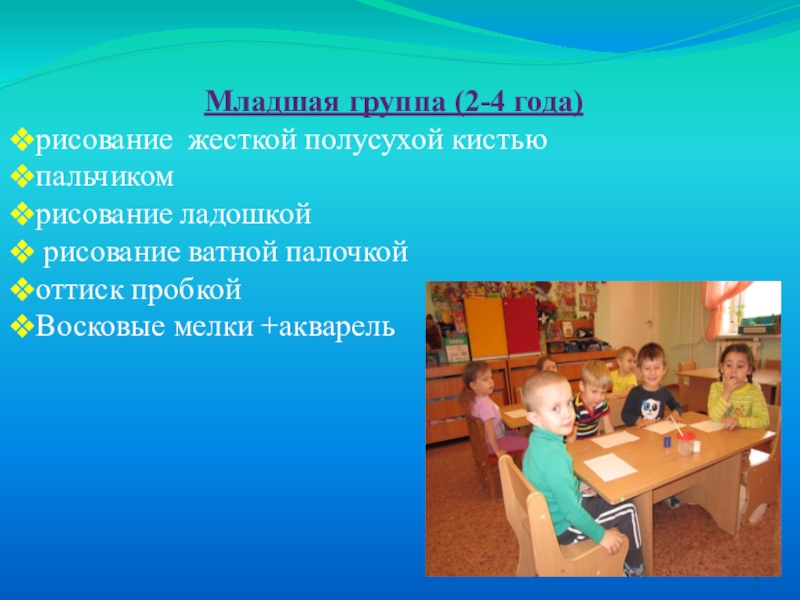 Младшая группа (2-4 года)

❖рисование жесткой полусухой кистью
❖пальчиком
❖рисование ладошкой
❖ рисование ватной палочкой
❖оттиск пробкой
❖Восковые мелки +акварель